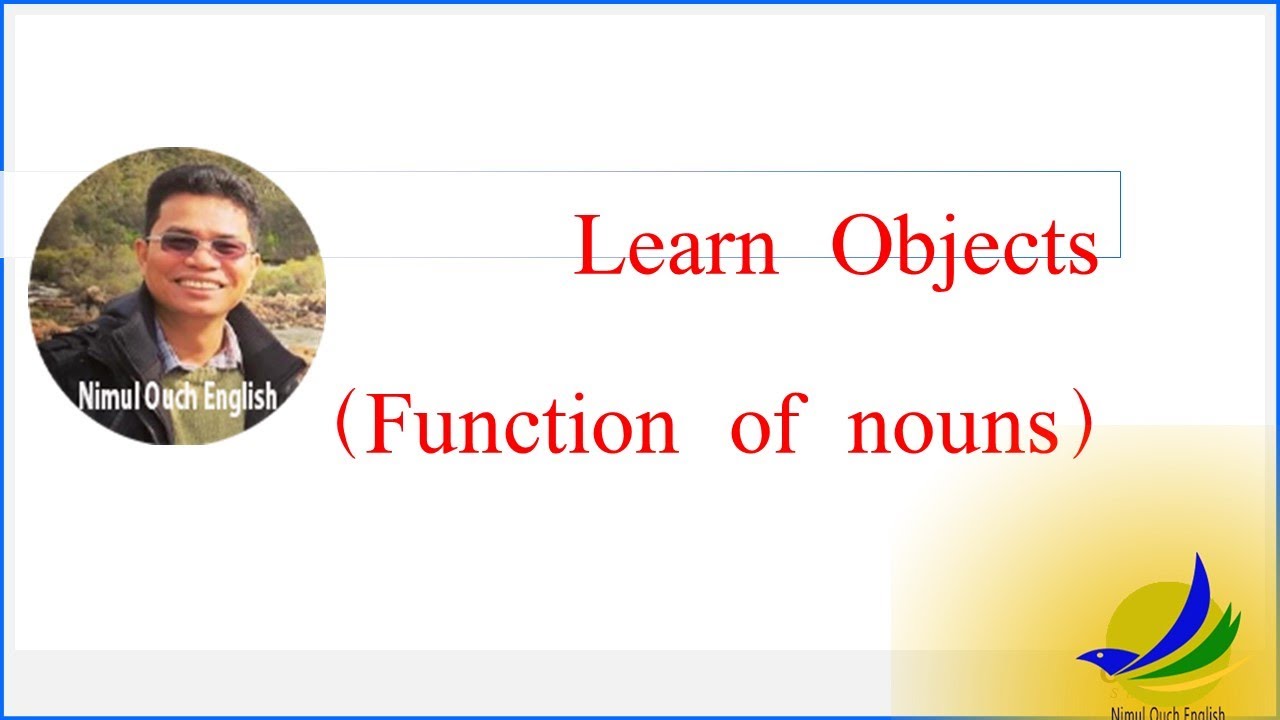 Nimul Ouch English

Learn Objects

(Function of nouns)

Nimul Ouch English